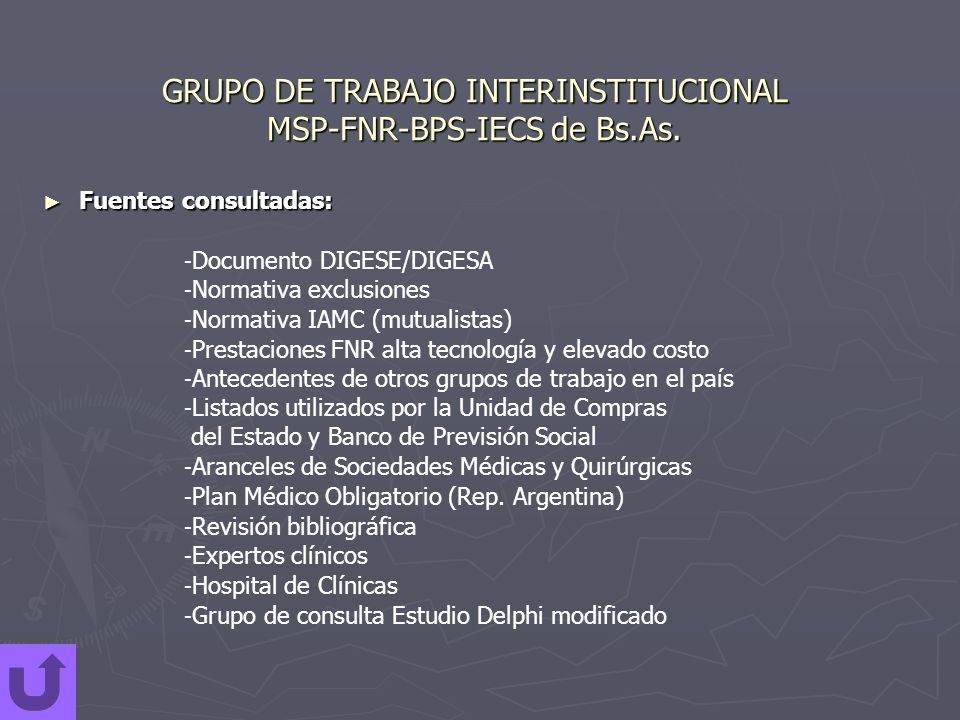 GRUPO DE TRABAJO INTERINSTITUCIONAL
MSP-FNR-BPS-IECS de Bs.As.

► Fuentes consultadas:

-Documento DIGESE/DIGESA
-Normativa exclusiones
-Normativa IAMC (mutualistas)
-Prestaciones FNR alta tecnología y elevado costo
-Antecedentes de otros grupos de trabajo en el país
-Listados utilizados por la Unidad de Compras del Estado y Banco de Previsión Social
-Aranceles de Sociedades Médicas y Quirúrgicas
-Plan Médico Obligatorio (Rep. Argentina)
-Revisión bibliográfica
-Expertos clínicos
-Hospital de Clínicas
-Grupo de consulta Estudio Delphi modificado